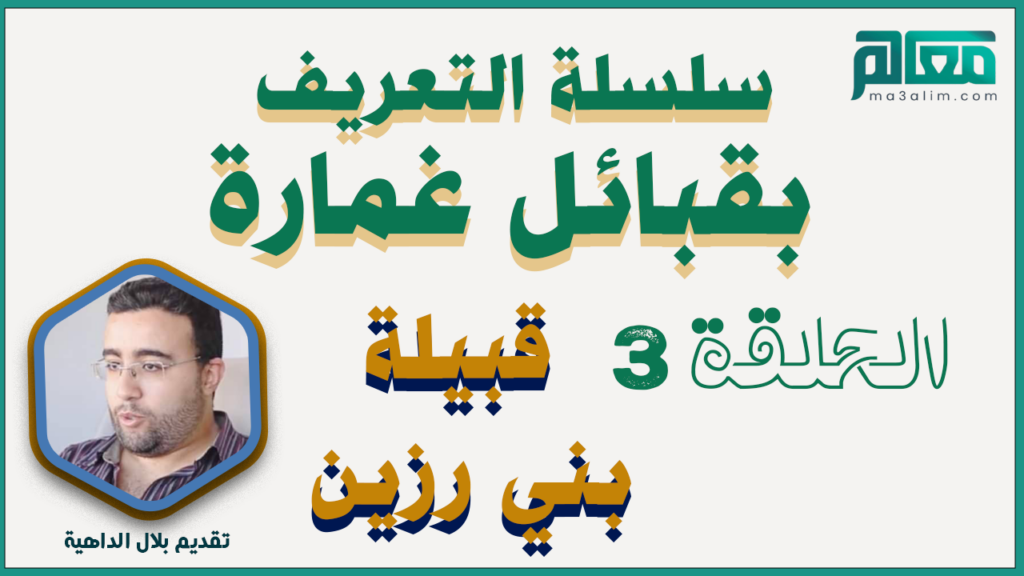 معالم
ma3alim.com

سلسلة التعريف
بقبائل غمارة

الحلقة 3 قبيلة
بني رزين

تقديم بلال الداهية